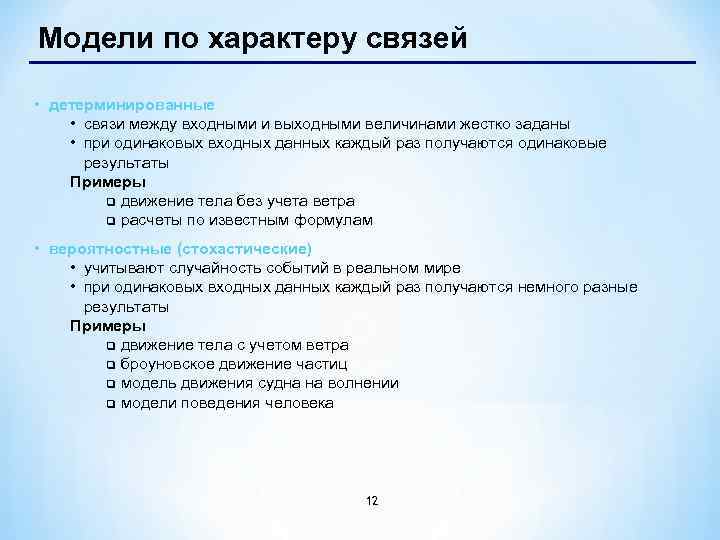 Модели по характеру связей

• детерминированные
• связи между входными и выходными величинами жестко заданы
• при одинаковых входных данных каждый раз получаются одинаковые результаты
Примеры
❑ движение тела без учета ветра
❑ расчеты по известным формулам

• вероятностные (стохастические)
• учитывают случайность событий в реальном мире
• при одинаковых входных данных каждый раз получаются немного разные результаты
Примеры
❑ движение тела с учетом ветра
❑ броуновское движение частиц
❑ модель движения судна на волнении
❑ модели поведения человека

12